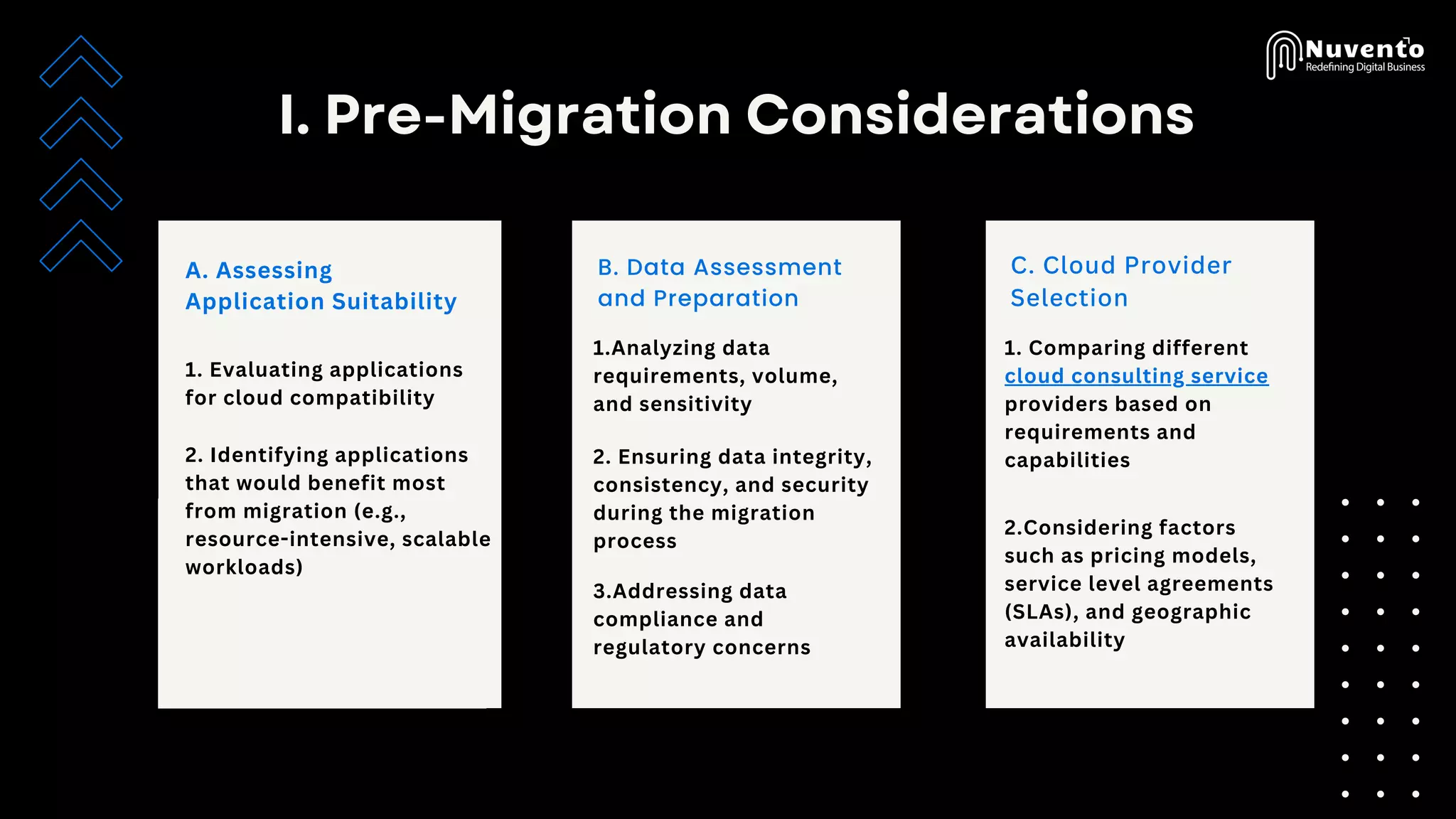 Nuvento
Redefining Digital Business

I. Pre-Migration Considerations

A. Assessing Application Suitability

1. Evaluating applications for cloud compatibility

2. Identifying applications that would benefit most from migration (e.g., resource-intensive, scalable workloads)

B. Data Assessment and Preparation

1.Analyzing data requirements, volume, and sensitivity

2. Ensuring data integrity, consistency, and security during the migration process

3.Addressing data compliance and regulatory concerns

C. Cloud Provider Selection

1. Comparing different cloud consulting service providers based on requirements and capabilities

2.Considering factors such as pricing models, service level agreements (SLAs), and geographic availability